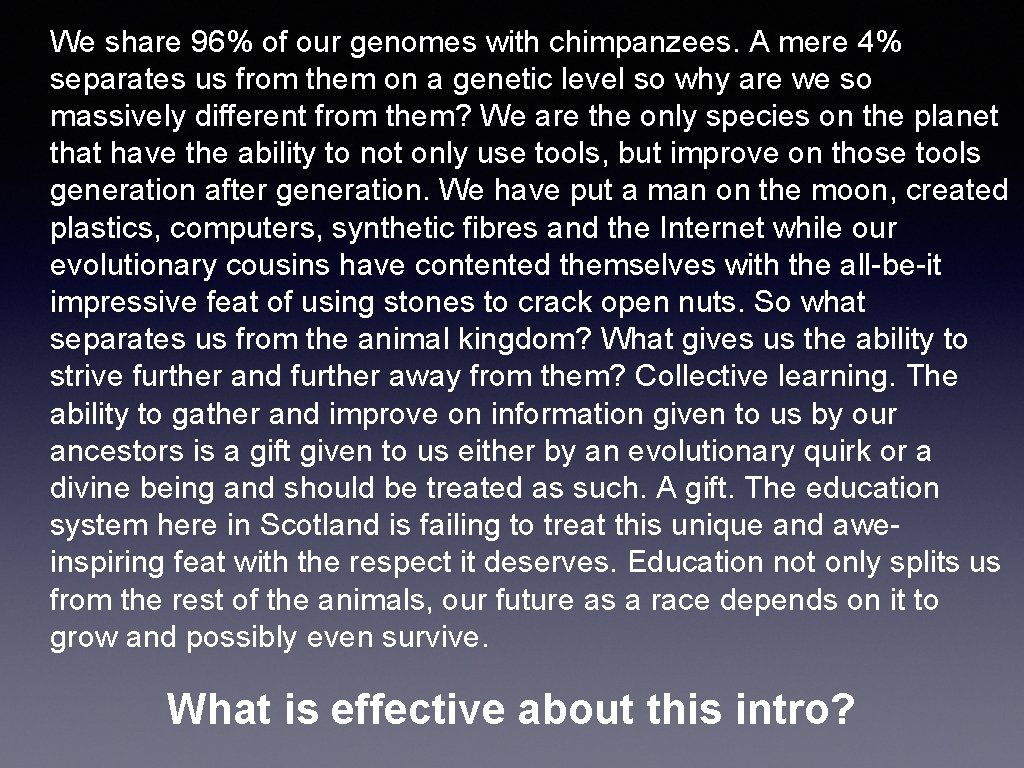 We share 96% of our genomes with chimpanzees. A mere 4% separates us from them on a genetic level so why are we so massively different from them? We are the only species on the planet that have the ability to not only use tools, but improve on those tools generation after generation. We have put a man on the moon, created plastics, computers, synthetic fibres and the Internet while our evolutionary cousins have contented themselves with the all-be-it impressive feat of using stones to crack open nuts. So what separates us from the animal kingdom? What gives us the ability to strive further and further away from them? Collective learning. The ability to gather and improve on information given to us by our ancestors is a gift given to us either by an evolutionary quirk or a divine being and should be treated as such. A gift. The education system here in Scotland is failing to treat this unique and awe-inspiring feat with the respect it deserves. Education not only splits us from the rest of the animals, our future as a race depends on it to grow and possibly even survive.

What is effective about this intro?